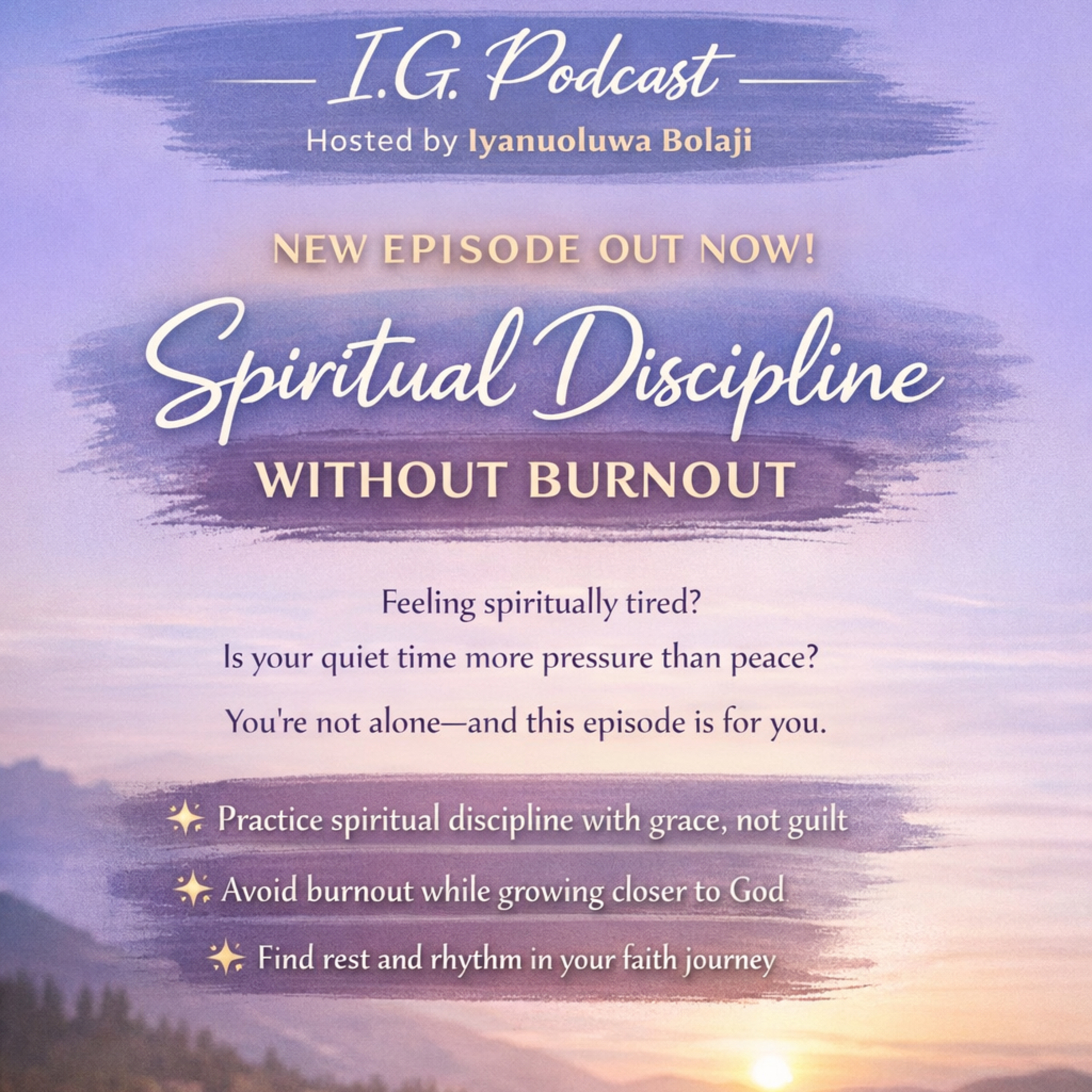 I.G. Podcast

Hosted by Iyanuoluwa Bolaji

NEW EPISODE OUT NOW!

Spiritual Discipline

WITHOUT BURNOUT

Feeling spiritually tired?

Is your quiet time more pressure than peace?

You're not alone—and this episode is for you.

✨ Practice spiritual discipline with grace, not guilt

✨ Avoid burnout while growing closer to God

✨ Find rest and rhythm in your faith journey